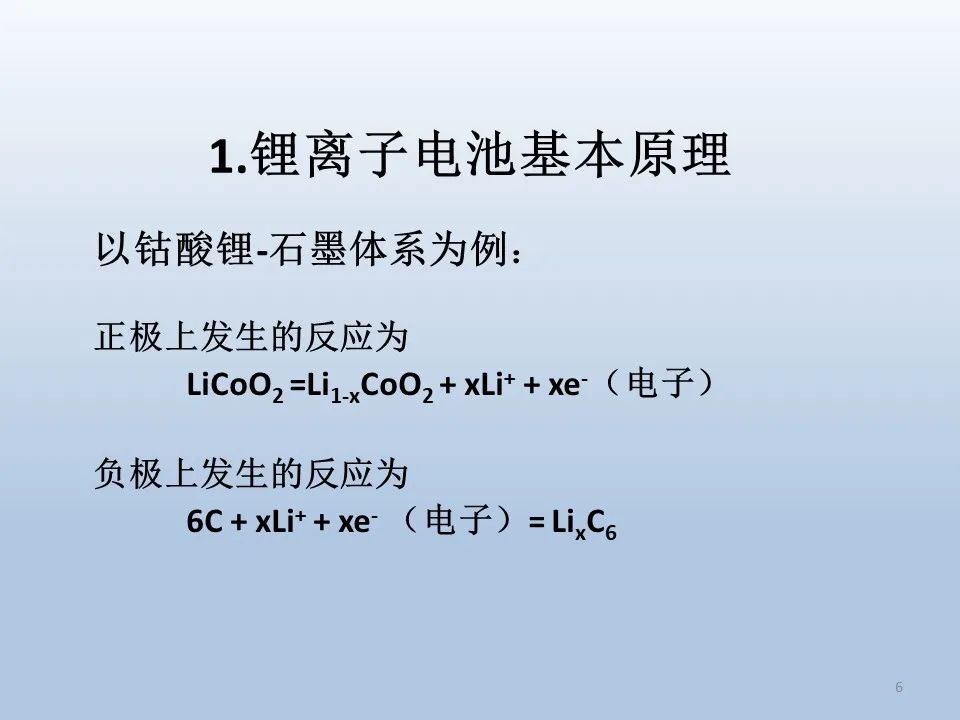 1.锂离子电池基本原理

以钴酸锂-石墨体系为例：

正极上发生的反应为

$LiCoO_2 = Li_{1-x}CoO_2 + xLi^+ + xe^-$（电子）

负极上发生的反应为

$6C + xLi^+ + xe^-$（电子）$= Li_xC_6$

6